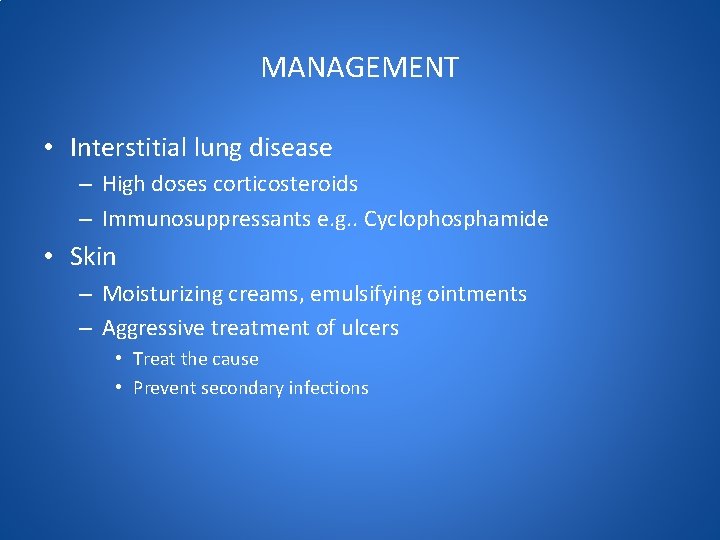 MANAGEMENT

• Interstitial lung disease
– High doses corticosteroids
– Immunosuppressants e.g.. Cyclophosphamide

• Skin
– Moisturizing creams, emulsifying ointments
– Aggressive treatment of ulcers
• Treat the cause
• Prevent secondary infections